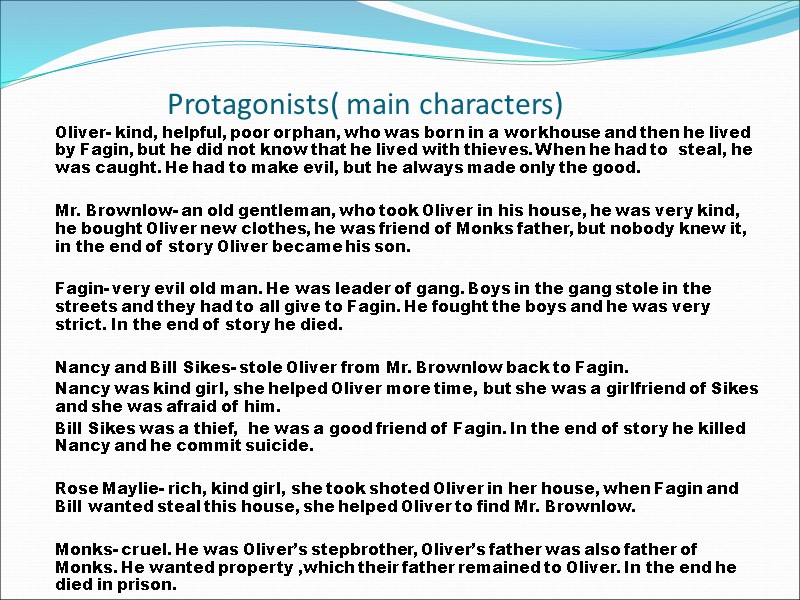 Protagonists( main characters)

Oliver- kind, helpful, poor orphan, who was born in a workhouse and then he lived by Fagin, but he did not know that he lived with thieves. When he had to steal, he was caught. He had to make evil, but he always made only the good.

Mr. Brownlow- an old gentleman, who took Oliver in his house, he was very kind, he bought Oliver new clothes, he was friend of Monks father, but nobody knew it, in the end of story Oliver became his son.

Fagin- very evil old man. He was leader of gang. Boys in the gang stole in the streets and they had to all give to Fagin. He fought the boys and he was very strict. In the end of story he died.

Nancy and Bill Sikes- stole Oliver from Mr. Brownlow back to Fagin.
Nancy was kind girl, she helped Oliver more time, but she was a girlfriend of Sikes and she was afraid of him.
Bill Sikes was a thief, he was a good friend of Fagin. In the end of story he killed Nancy and he commit suicide.

Rose Maylie- rich, kind girl, she took shoted Oliver in her house, when Fagin and Bill wanted steal this house, she helped Oliver to find Mr. Brownlow.

Monks- cruel. He was Oliver's stepbrother, Oliver's father was also father of Monks. He wanted property ,which their father remained to Oliver. In the end he died in prison.